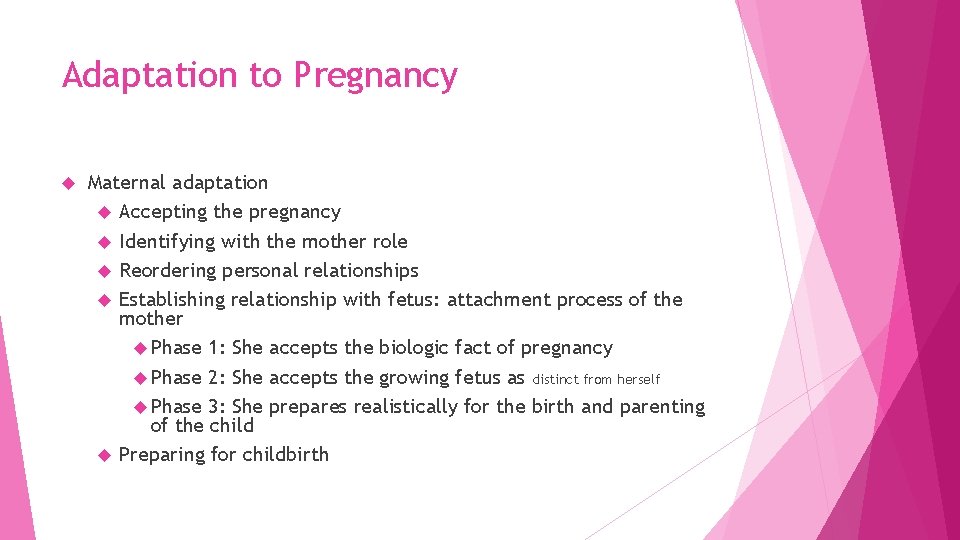 Adaptation to Pregnancy

Maternal adaptation

Accepting the pregnancy

Identifying with the mother role

Reordering personal relationships

Establishing relationship with fetus: attachment process of the mother

Phase 1: She accepts the biologic fact of pregnancy

Phase 2: She accepts the growing fetus as distinct from herself

Phase 3: She prepares realistically for the birth and parenting of the child

Preparing for childbirth